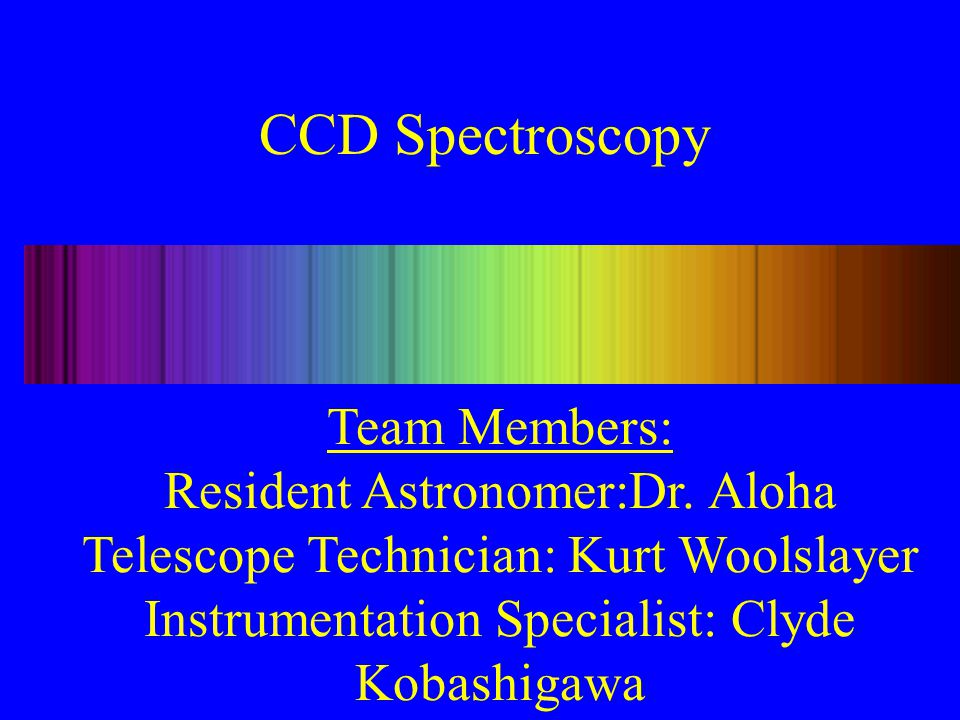 CCD Spectroscopy

Team Members:
Resident Astronomer:Dr. Aloha
Telescope Technician: Kurt Woolslayer
Instrumentation Specialist: Clyde Kobashigawa